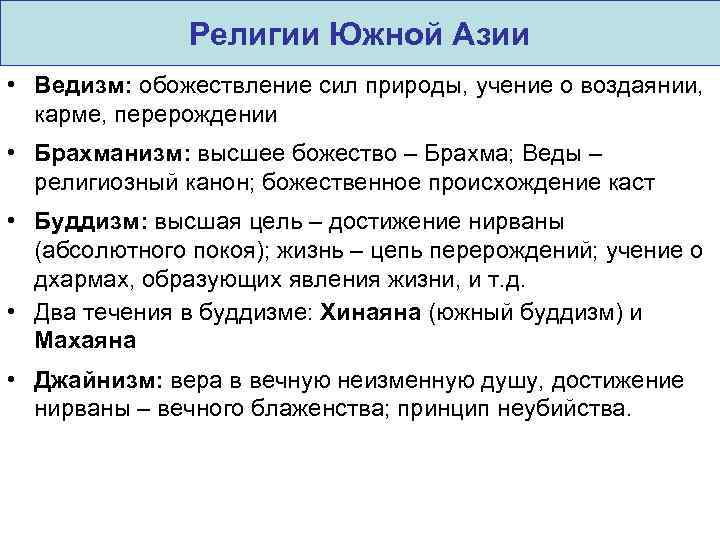 Религии Южной Азии

• Ведизм: обожествление сил природы, учение о воздаянии, карме, перерождении

• Брахманизм: высшее божество – Брахма; Веды – религиозный канон; божественное происхождение каст

• Буддизм: высшая цель – достижение нирваны (абсолютного покоя); жизнь – цепь перерождений; учение о дхармах, образующих явления жизни, и т.д.

• Два течения в буддизме: Хинаяна (южный буддизм) и Махаяна

• Джайнизм: вера в вечную неизменную душу, достижение нирваны – вечного блаженства; принцип неубийства.